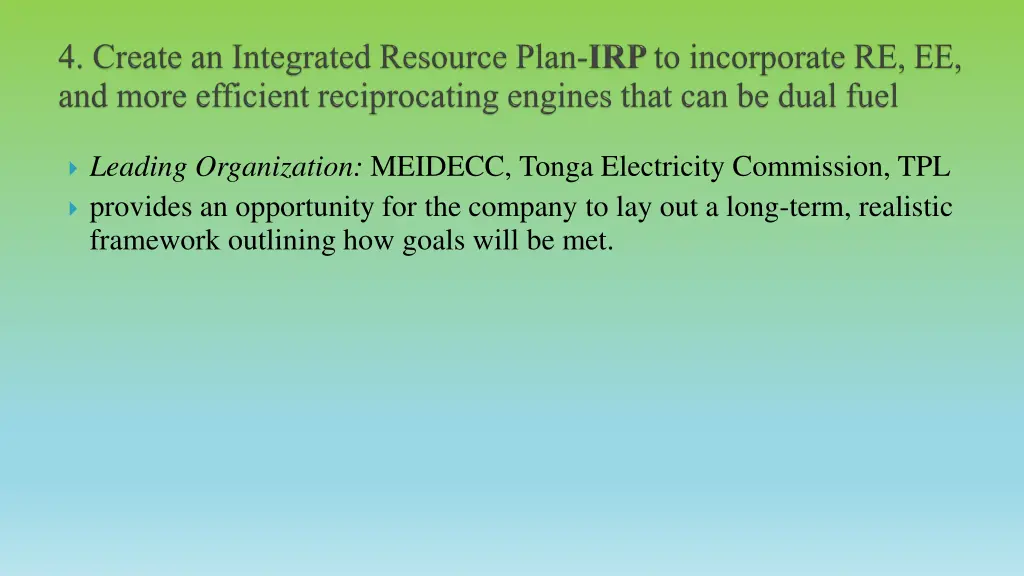 4. Create an Integrated Resource Plan-IRP to incorporate RE, EE, and more efficient reciprocating engines that can be dual fuel

Leading Organization: MEIDECC, Tonga Electricity Commission, TPL

provides an opportunity for the company to lay out a long-term, realistic framework outlining how goals will be met.